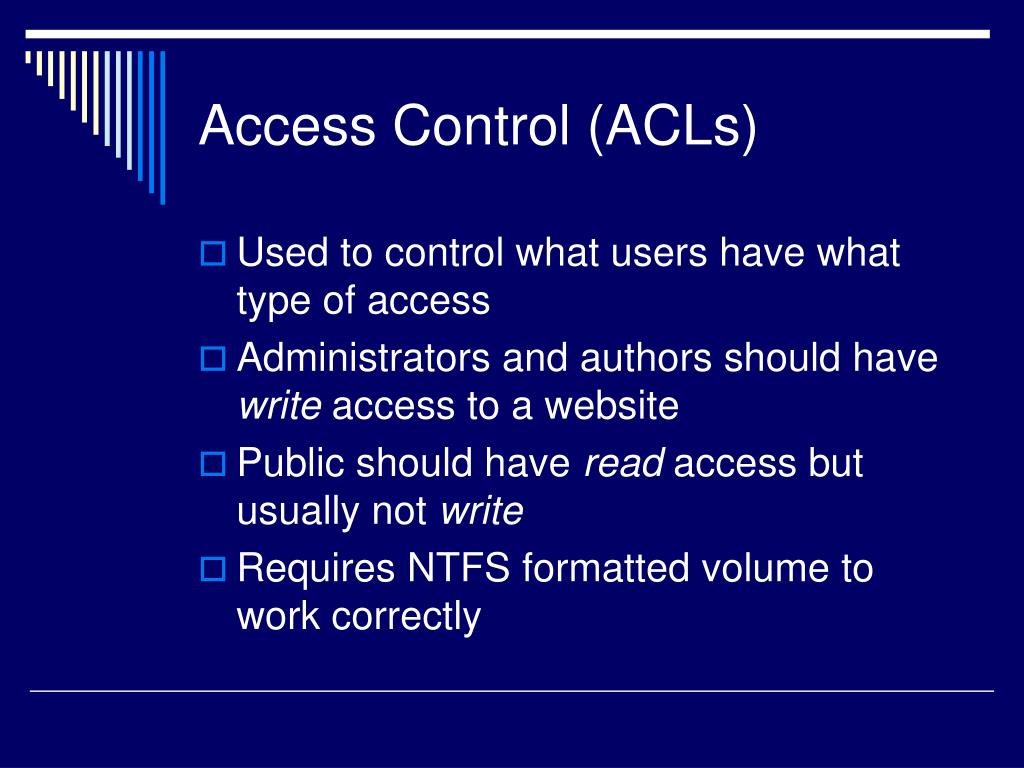 Access Control (ACLs)

Used to control what users have what type of access

Administrators and authors should have write access to a website

Public should have read access but usually not write

Requires NTFS formatted volume to work correctly